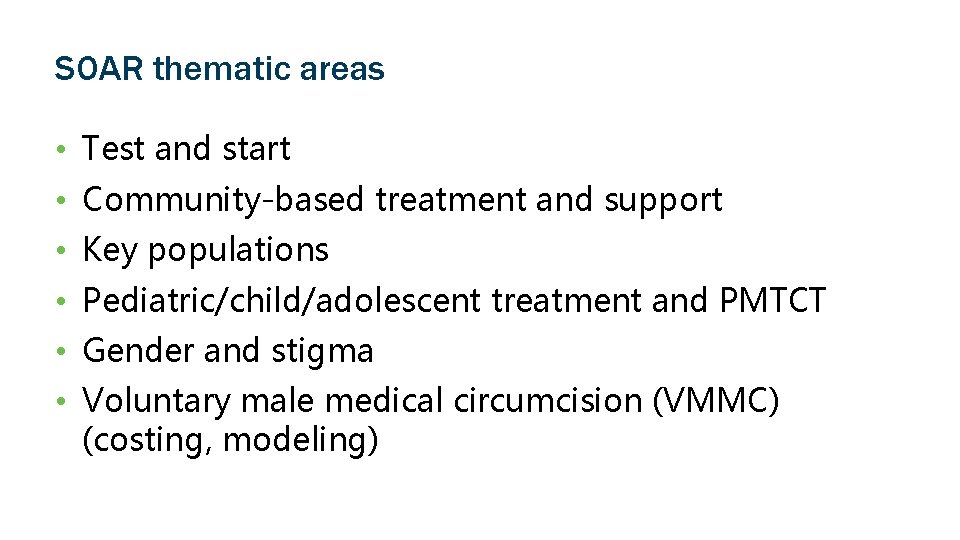 SOAR thematic areas

• Test and start
• Community-based treatment and support
• Key populations
• Pediatric/child/adolescent treatment and PMTCT
• Gender and stigma
• Voluntary male medical circumcision (VMMC) (costing, modeling)